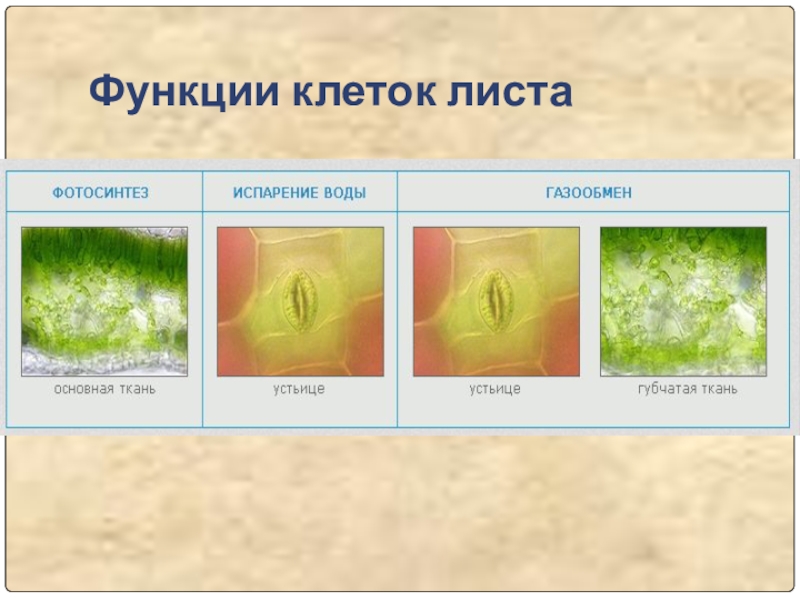 Функции клеток листа

| ФОТОСИНТЕЗ | ИСПАРЕНИЕ ВОДЫ | ГАЗООБМЕН | |
|---|---|---|---|
| основная ткань | устьице | устьице | губчатая ткань |